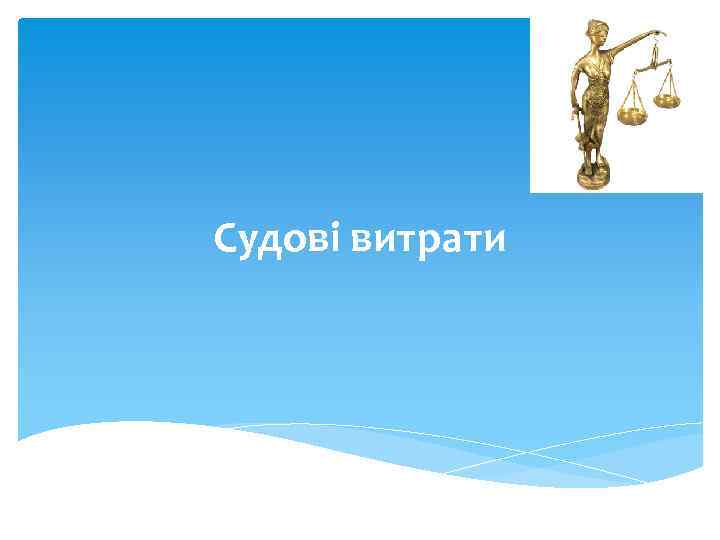 Судові витрати